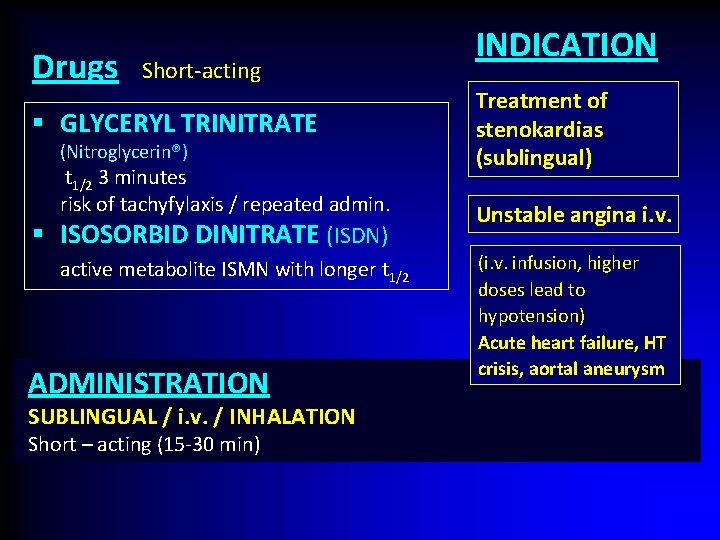 Drugs Short-acting

▪ GLYCERYL TRINITRATE
(Nitroglycerin®)
$t_{1/2}$ 3 minutes
risk of tachyfylaxis / repeated admin.
▪ ISOSORBID DINITRATE (ISDN)
active metabolite ISMN with longer $t_{1/2}$

INDICATION

Treatment of stenokardias (sublingual)

Unstable angina i.v.

(i.v. infusion, higher doses lead to hypotension)
Acute heart failure, HT crisis, aortal aneurysm

ADMINISTRATION
SUBLINGUAL / i.v. / INHALATION
Short – acting (15-30 min)